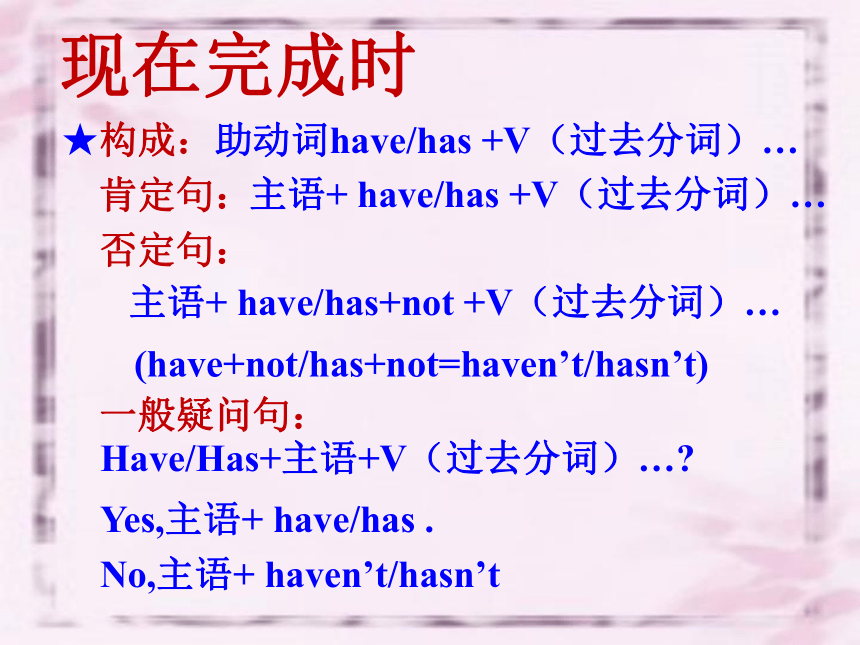 现在完成时

★构成：助动词have/has +V（过去分词）…

肯定句：主语+ have/has +V（过去分词）…

否定句：

主语+ have/has+not +V（过去分词）…

(have+not/has+not=haven’t/hasn’t)

一般疑问句：

Have/Has+主语+V（过去分词）…?

Yes,主语+ have/has .

No,主语+ haven’t/hasn’t